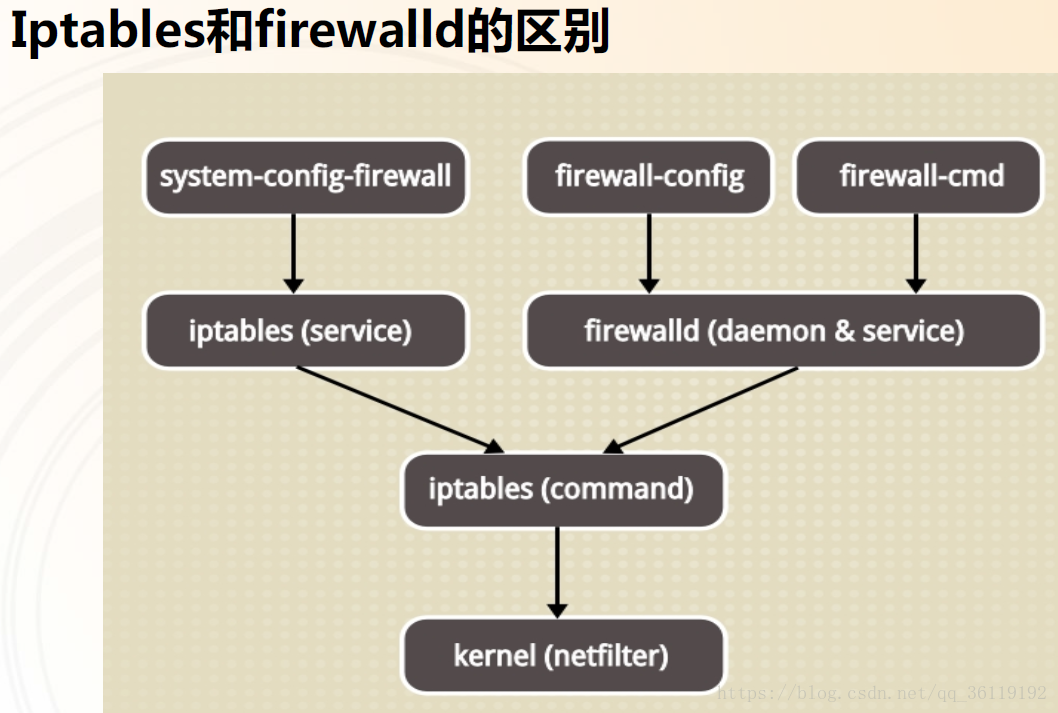 Iptables和firewalld的区别

system-config-firewall

firewall-config

firewall-cmd

iptables (service)

firewalld (daemon & service)

iptables (command)

kernel (netfilter)

https://blog.csdn.net/qq_36119192